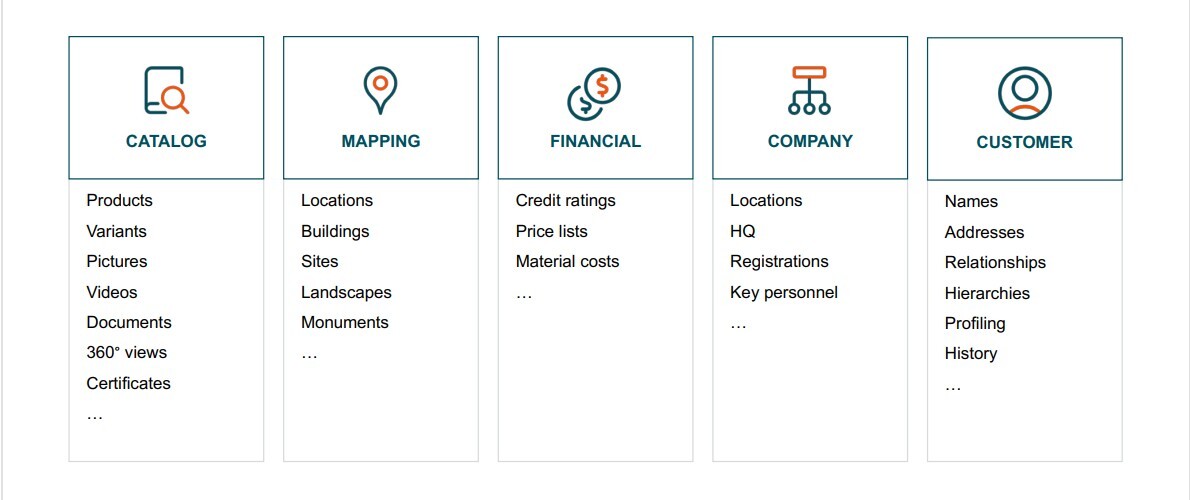 CATALOG

Products
Variants
Pictures
Videos
Documents
360° views
Certificates
…

MAPPING

Locations
Buildings
Sites
Landscapes
Monuments
…

FINANCIAL

Credit ratings
Price lists
Material costs
…

COMPANY

Locations
HQ
Registrations
Key personnel
…

CUSTOMER

Names
Addresses
Relationships
Hierarchies
Profiling
History
…